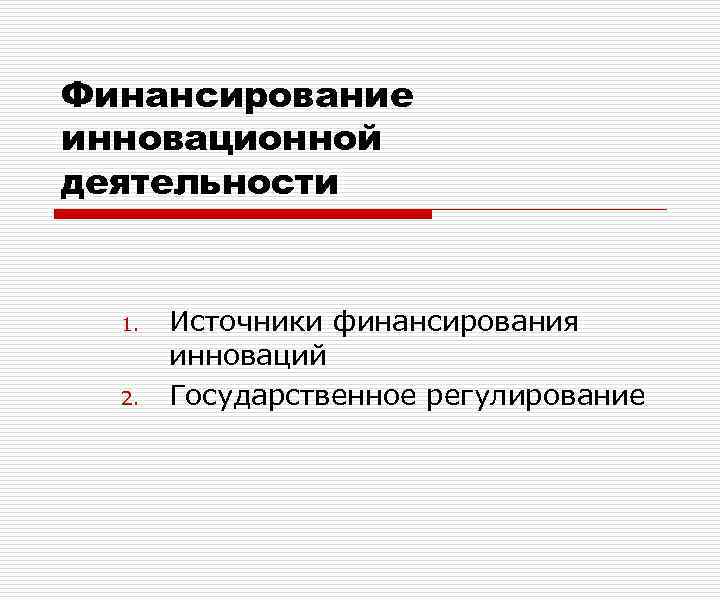 Финансирование инновационной деятельности

1. Источники финансирования инноваций
2. Государственное регулирование